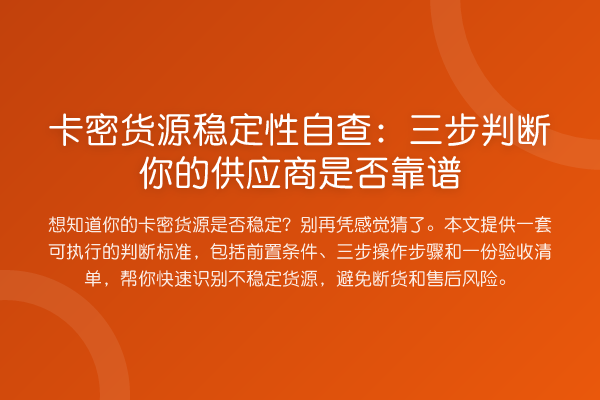 卡密货源稳定性自查：三步判断你的供应商是否靠谱

想知道你的卡密货源是否稳定？别再凭感觉猜了。本文提供一套可执行的判断标准，包括前置条件、三步操作步骤和一份验收清单，帮你快速识别不稳定货源，避免断货和售后风险。